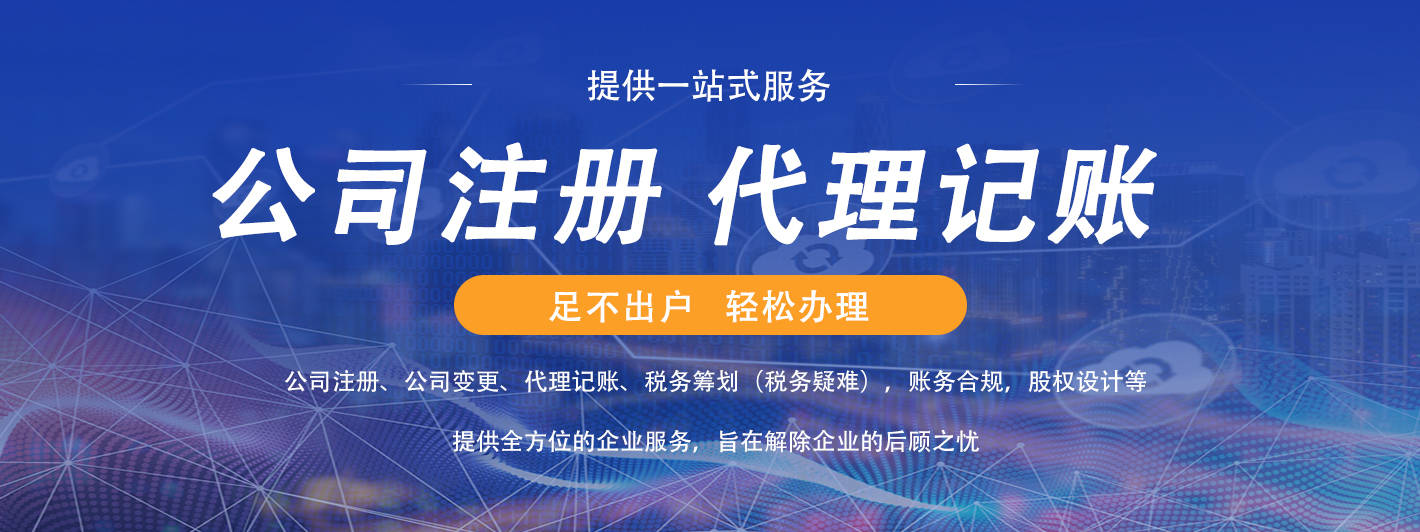 提供一站式服务

公司注册 代理记账

足不出户 轻松办理

公司注册、公司变更、代理记账、税务筹划（税务疑难），账务合规，股权设计等

提供全方位的企业服务，旨在解除企业的后顾之忧